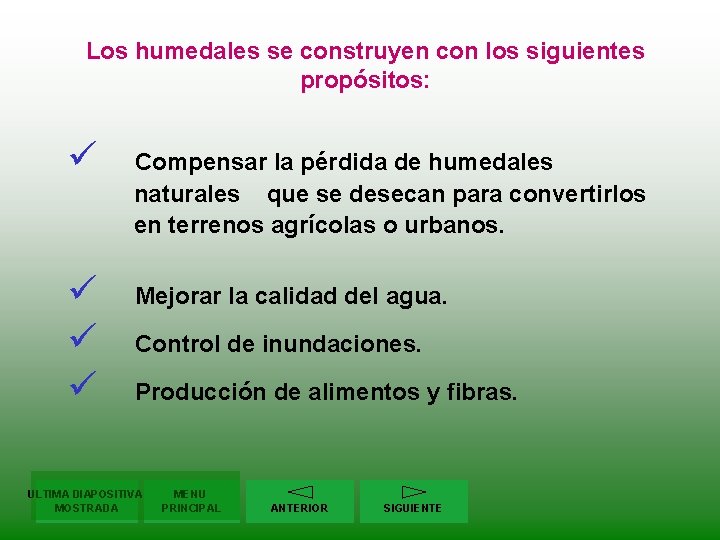 Los humedales se construyen con los siguientes propósitos:

✓ Compensar la pérdida de humedales naturales que se desecan para convertirlos en terrenos agrícolas o urbanos.

✓ Mejorar la calidad del agua.

✓ Control de inundaciones.

✓ Producción de alimentos y fibras.

ULTIMA DIAPOSITIVA MOSTRADA

MENU PRINCIPAL

ANTERIOR

SIGUIENTE